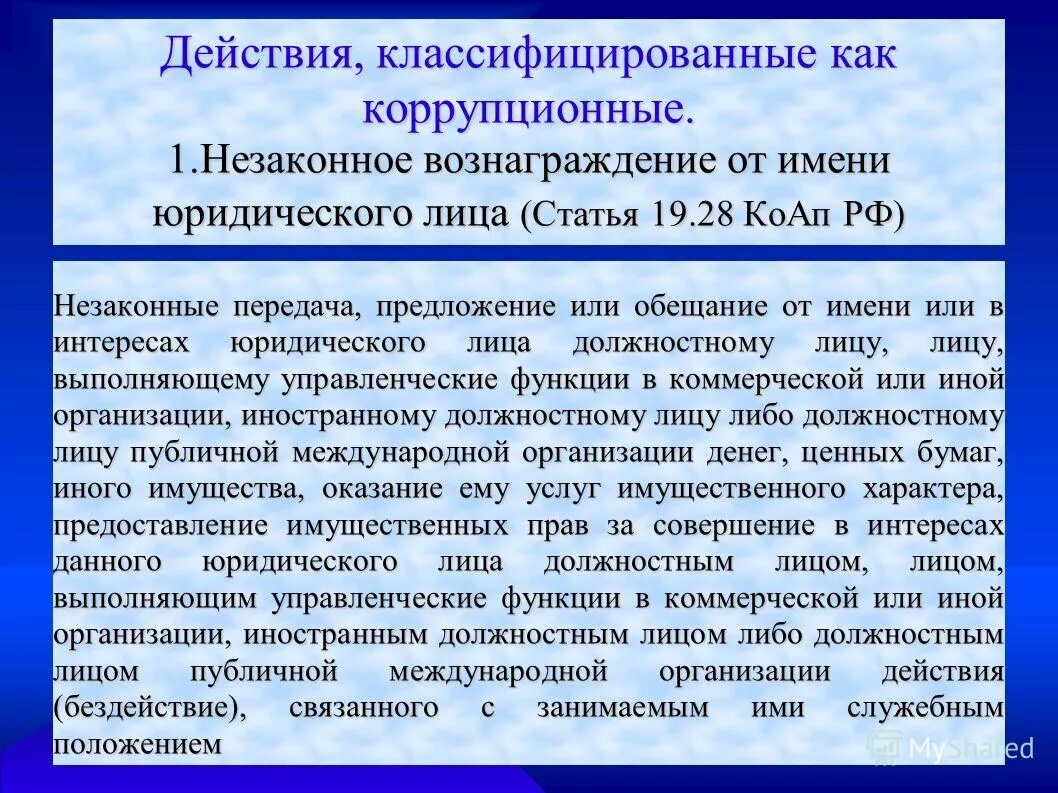 Действия, классифицированные как коррупционные.
1.Незаконное вознаграждение от имени юридического лица (Статья 19.28 КоАп РФ)

Незаконные передача, предложение или обещание от имени или в интересах юридического лица должностному лицу, лицу, выполняющему управленческие функции в коммерческой или иной организации, иностранному должностному лицу либо должностному лицу публичной международной организации денег, ценных бумаг, иного имущества, оказание ему услуг имущественного характера, предоставление имущественных прав за совершение в интересах данного юридического лица должностным лицом, лицом, выполняющим управленческие функции в коммерческой или иной организации, иностранным должностным лицом либо должностным лицом публичной международной организации действия (бездействие), связанного с занимаемым ими служебным положением

MyShared